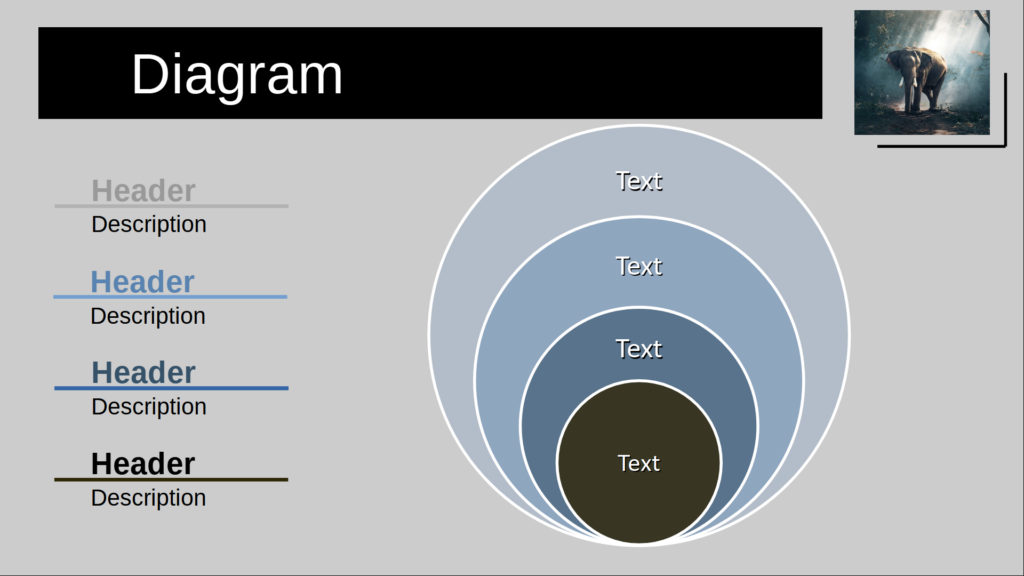 Diagram

Header
Description

Header
Description

Header
Description

Header
Description

Text

Text

Text

Text